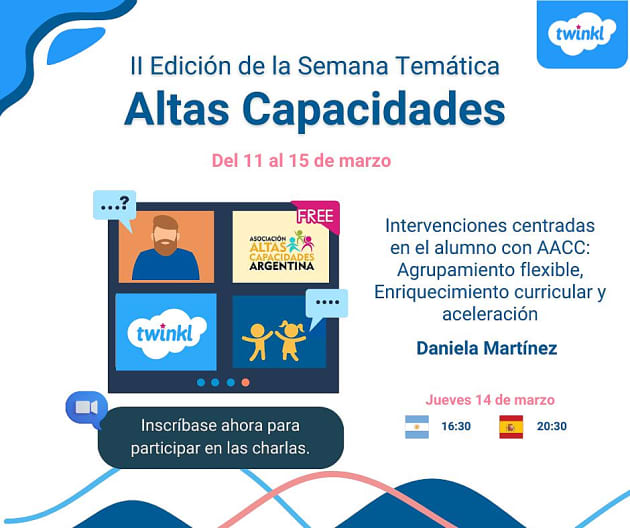 twinkl

II Edición de la Semana Temática
Altas Capacidades

Del 11 al 15 de marzo

...?

FREE

ASOCIACIÓN ALTAS CAPACIDADES ARGENTINA

twinkl

....

Intervenciones centradas en el alumno con AACC: Agrupamiento flexible, Enriquecimiento curricular y aceleración

Daniela Martínez

Jueves 14 de marzo

16:30

20:30

Inscríbase ahora para participar en las charlas.